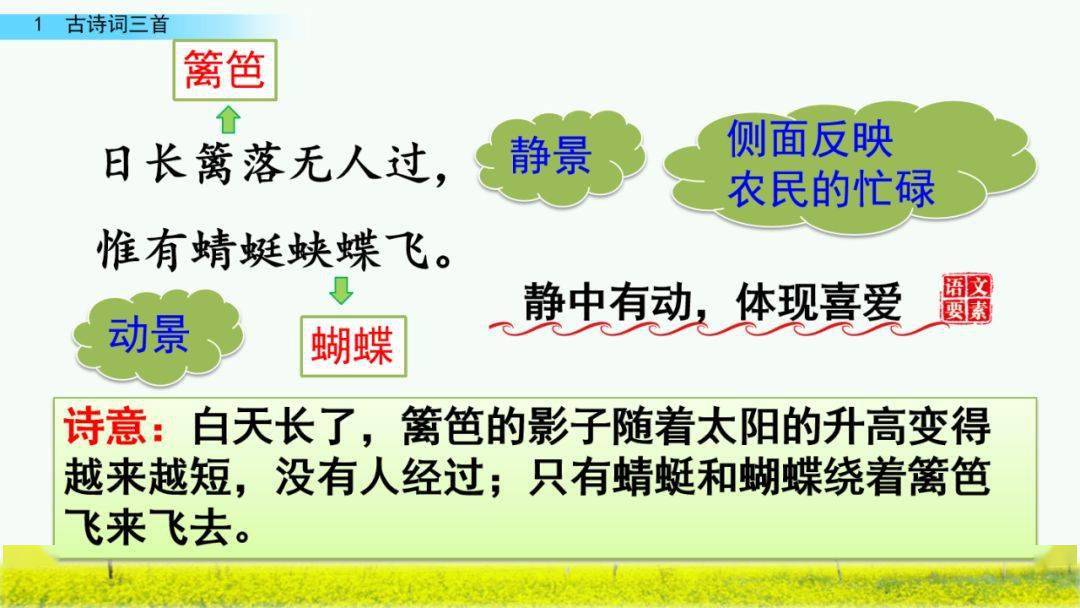 1 古诗词三首

篱笆

日长篱落无人过，

惟有蜻蜓蛱蝶飞。

静景

侧面反映农民的忙碌

动景

蝴蝶

静中有动，体现喜爱

语文要素

诗意：白天长了，篱笆的影子随着太阳的升高变得越来越短，没有人经过；只有蜻蜓和蝴蝶绕着篱笆飞来飞去。